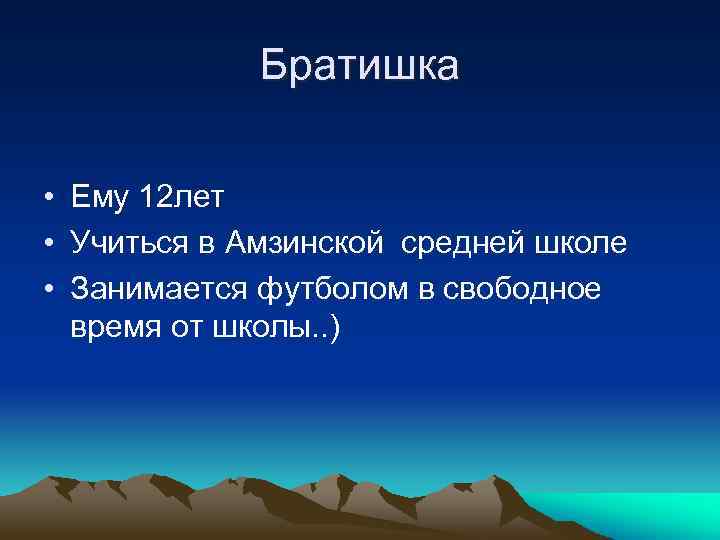 Братишка

• Ему 12лет
• Учиться в Амзинской средней школе
• Занимается футболом в свободное время от школы..)